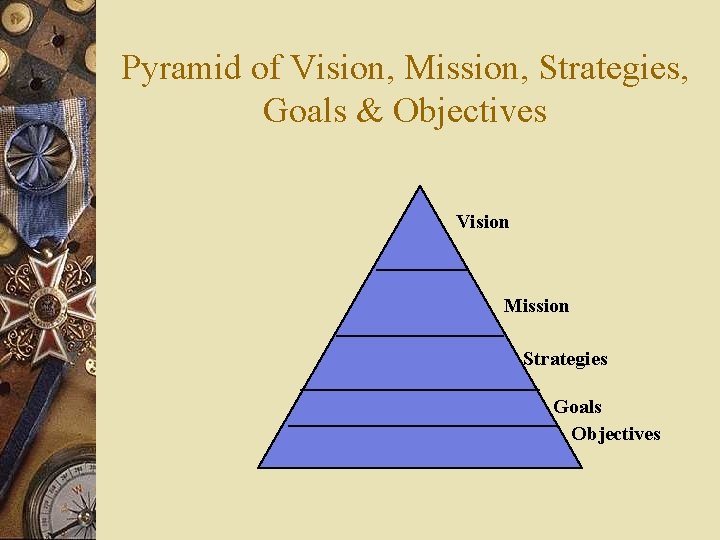 Pyramid of Vision, Mission, Strategies, Goals & Objectives

Vision

Mission

Strategies

Goals

Objectives